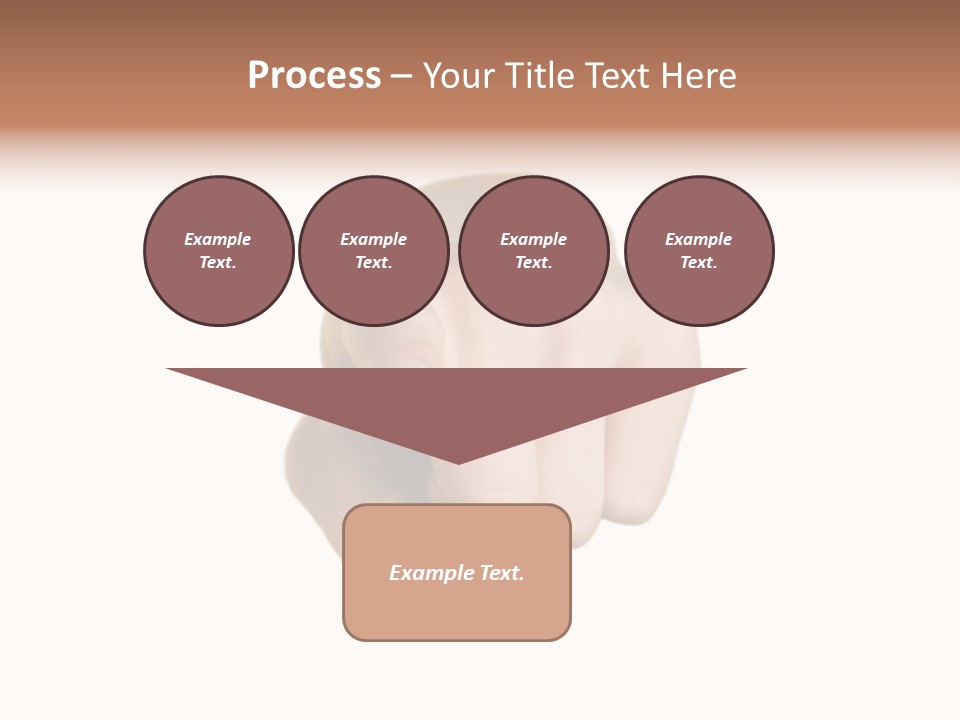 Process – Your Title Text Here

Example Text.

Example Text.

Example Text.

Example Text.

Example Text.